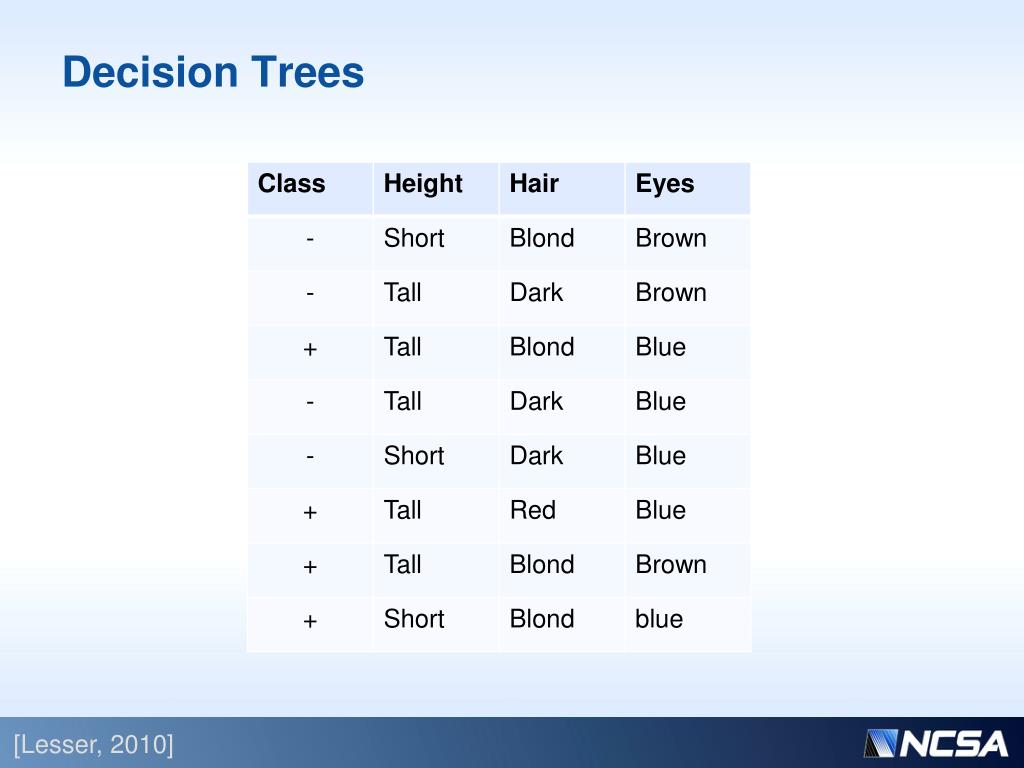 Decision Trees

| Class | Height | Hair | Eyes |
|---|---|---|---|
| - | Short | Blond | Brown |
| - | Tall | Dark | Brown |
| + | Tall | Blond | Blue |
| - | Tall | Dark | Blue |
| - | Short | Dark | Blue |
| + | Tall | Red | Blue |
| + | Tall | Blond | Brown |
| + | Short | Blond | blue |

[Lesser, 2010]

NCSA